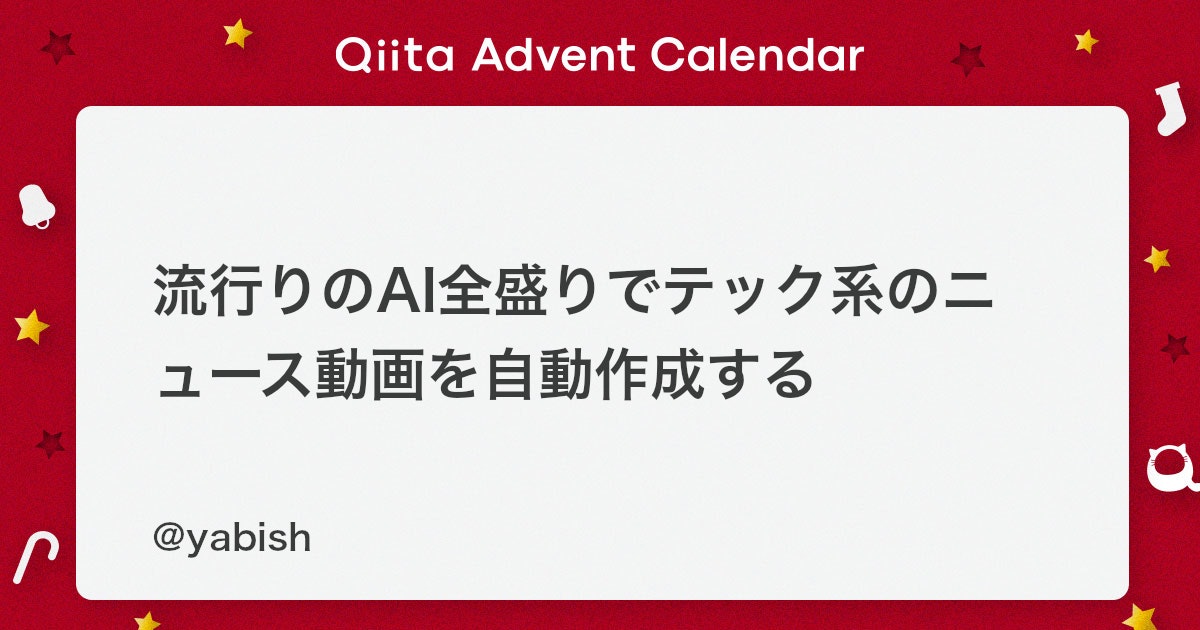 Qiita Advent Calendar

流行りのAI全盛りでテック系のニュース動画を自動作成する

@yabish